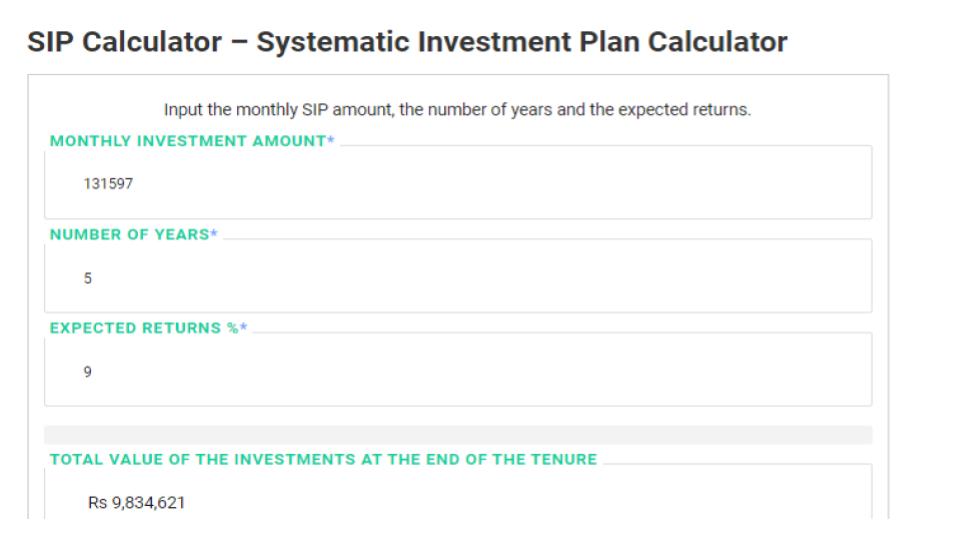 SIP Calculator – Systematic Investment Plan Calculator

Input the monthly SIP amount, the number of years and the expected returns.

MONTHLY INVESTMENT AMOUNT*

131597

NUMBER OF YEARS*

5

EXPECTED RETURNS %*

9

TOTAL VALUE OF THE INVESTMENTS AT THE END OF THE TENURE

Rs 9,834,621